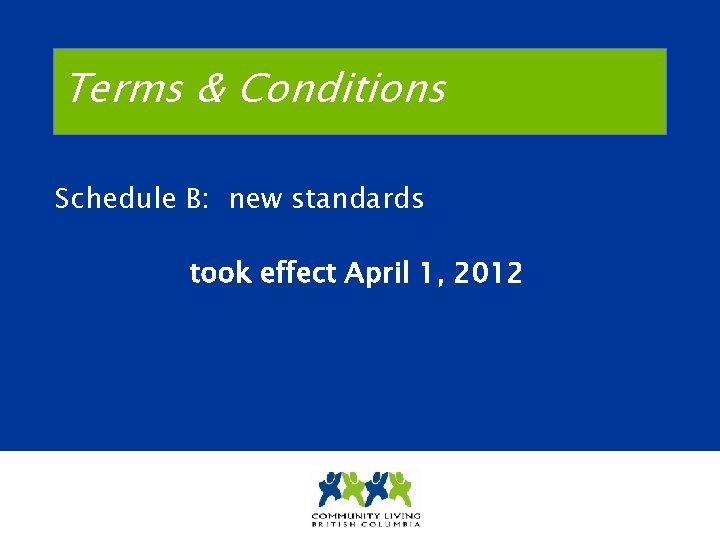 Terms & Conditions

Schedule B: new standards

took effect April 1, 2012

COMMUNITY LIVING
BRITISH COLUMBIA